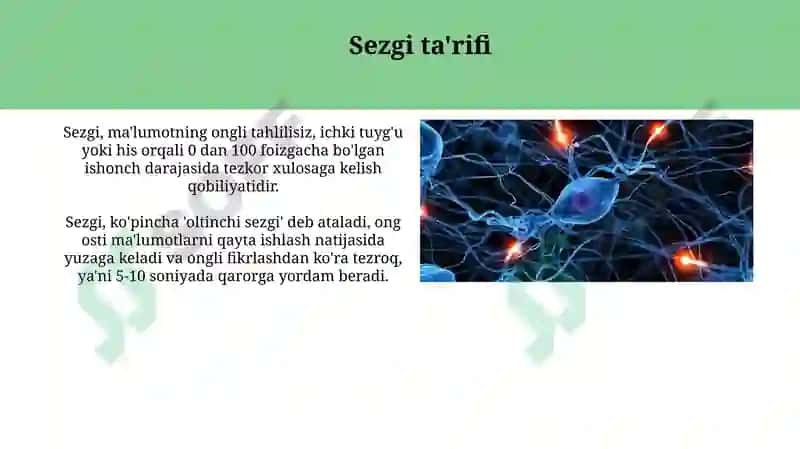 Sezgi ta'rifi

Sezgi, ma'lumotning ongli tahlilisiz, ichki tuyg'u yoki his orqali 0 dan 100 foizgacha bo'lgan ishonch darajasida tezkor xulosaga kelish qobiliyatidir.

Sezgi, ko'pincha 'oltinchi sezgi' deb ataladi, ong osti ma'lumotlarni qayta ishlash natijasida yuzaga keladi va ongli fikrlashdan ko'ra tezroq, ya'ni 5-10 soniyada qarorga yordam beradi.